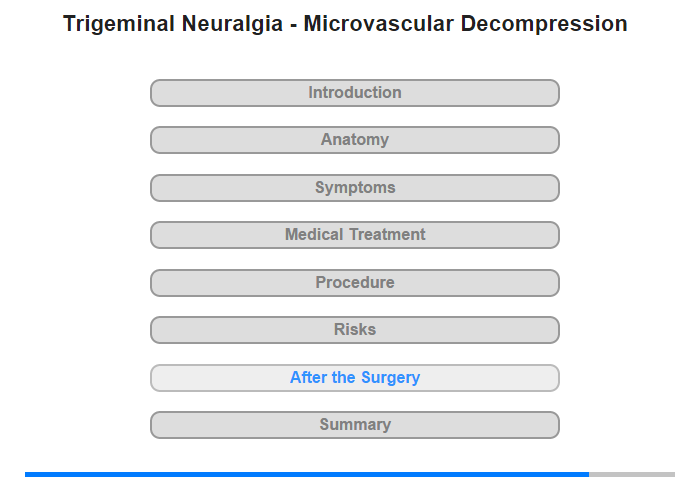 Trigeminal Neuralgia - Microvascular Decompression

Introduction

Anatomy

Symptoms

Medical Treatment

Procedure

Risks

After the Surgery

Summary